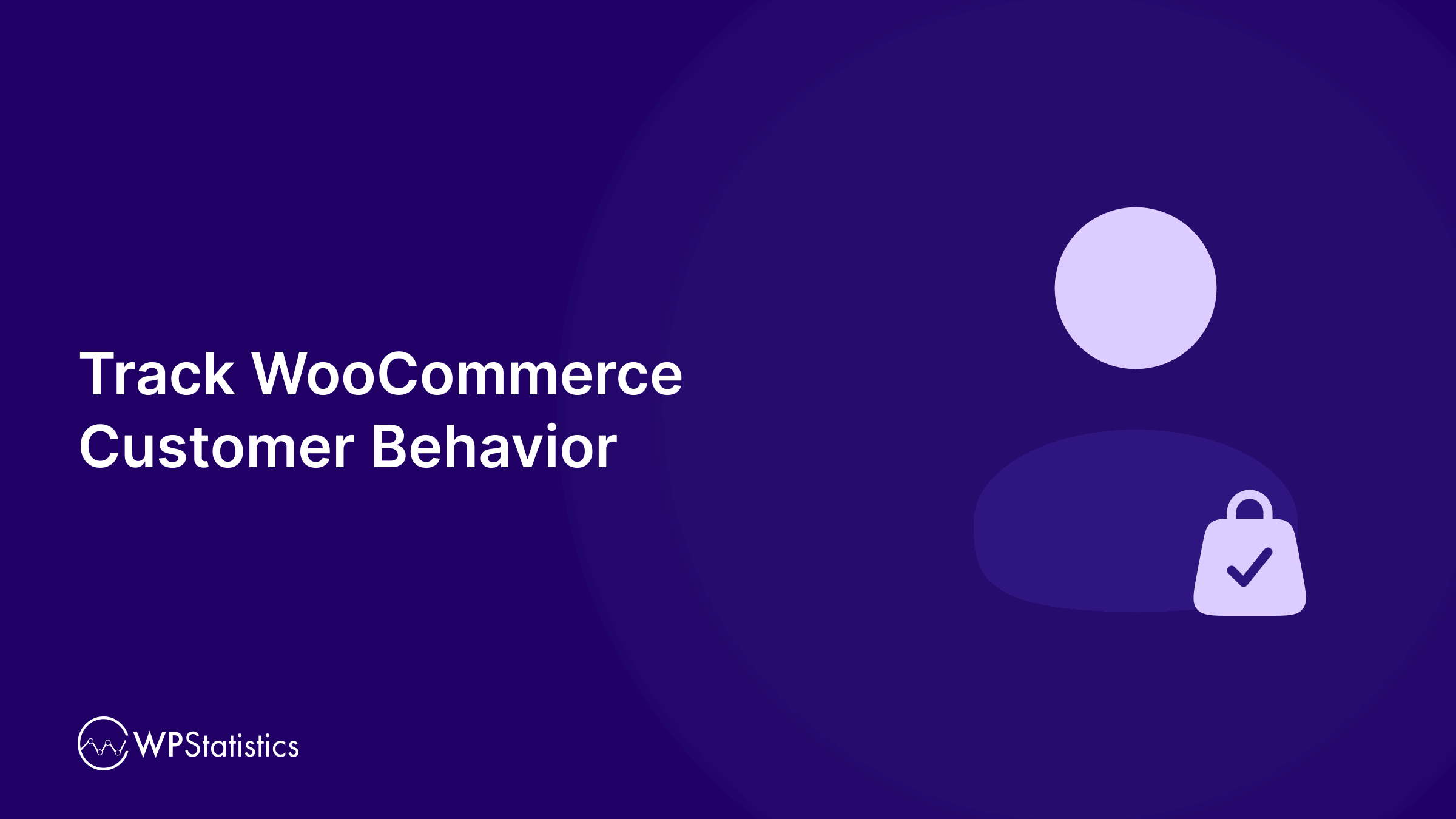 Track WooCommerce Customer Behavior

WPStatistics